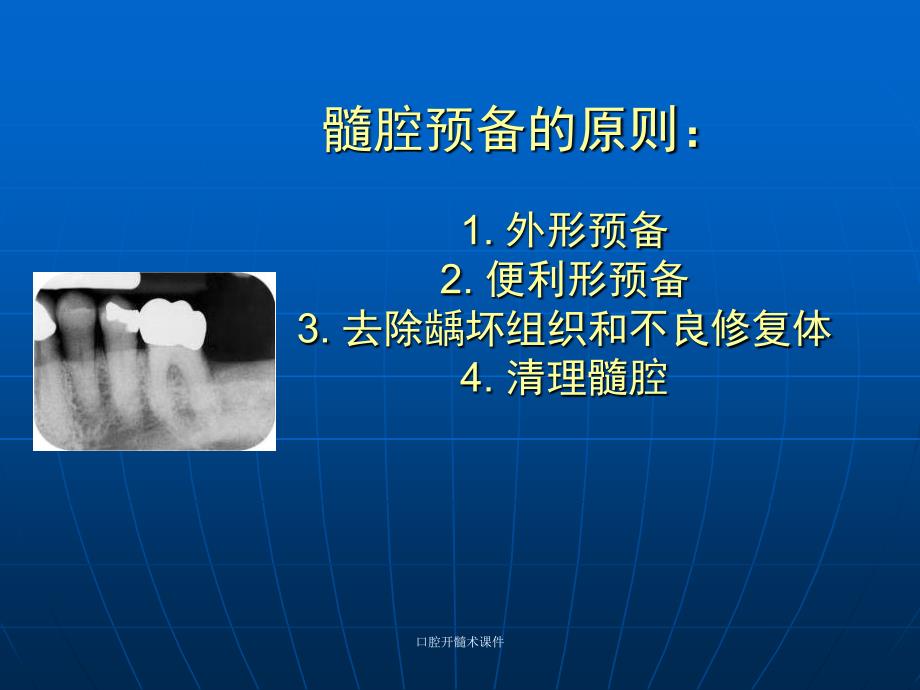 髓腔预备的原则：

1. 外形预备
2. 便利形预备
3. 去除龋坏组织和不良修复体
4. 清理髓腔

口腔开髓术课件